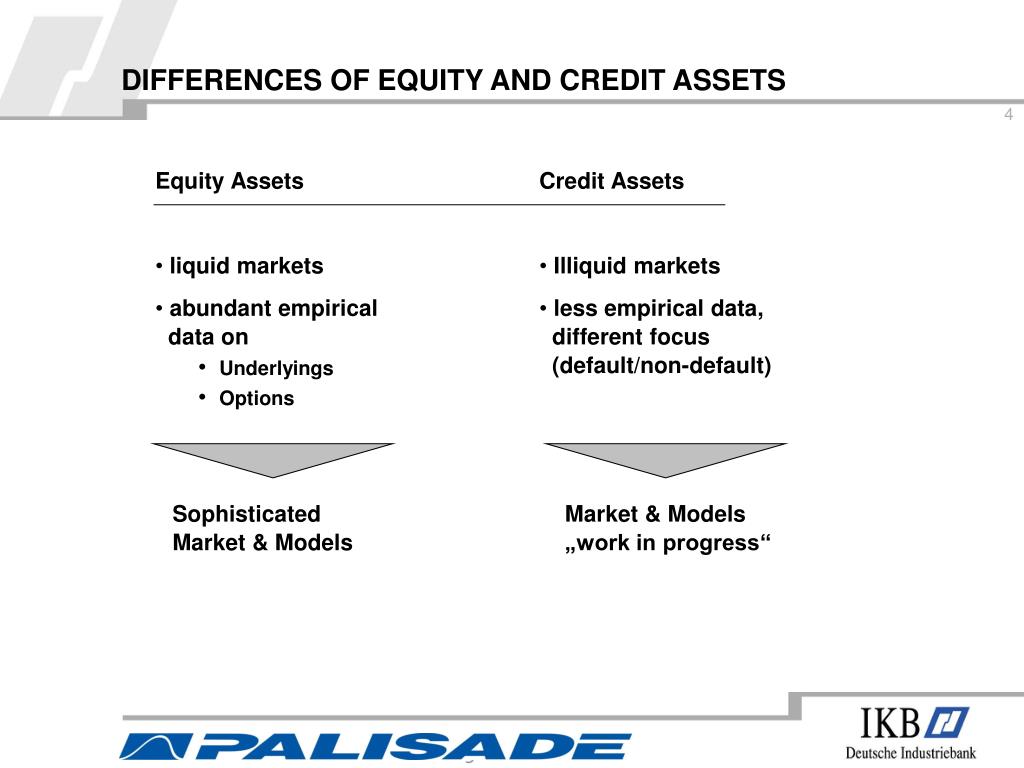 DIFFERENCES OF EQUITY AND CREDIT ASSETS

4

Equity Assets

• liquid markets
• abundant empirical data on
• Underlyings
• Options

Sophisticated Market & Models

Credit Assets

• Illiquid markets
• less empirical data, different focus (default/non-default)

Market & Models „work in progress“

PALISADE

IKB
Deutsche Industriebank